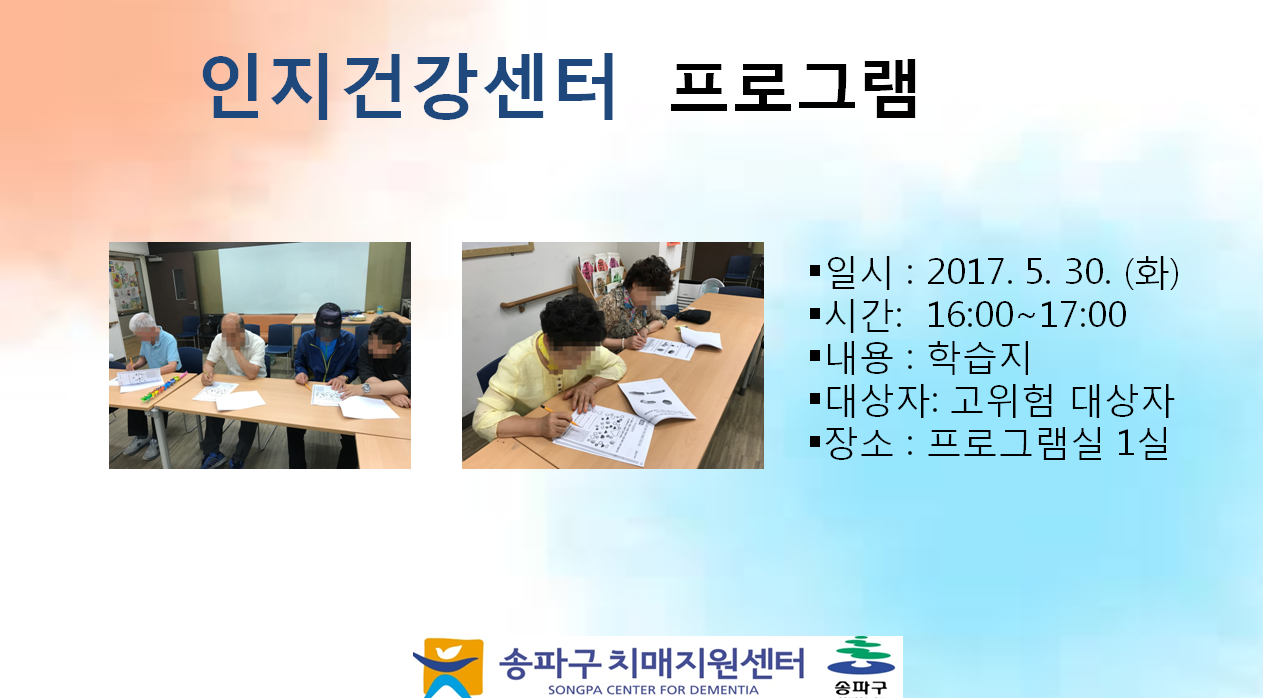 인지건강센터 프로그램

▪일시 : 2017. 5. 30. (화)
▪시간: 16:00~17:00
▪내용 : 학습지
▪대상자: 고위험 대상자
▪장소 : 프로그램실 1실

송파구 치매지원센터
SONGPA CENTER FOR DEMENTIA
송파구